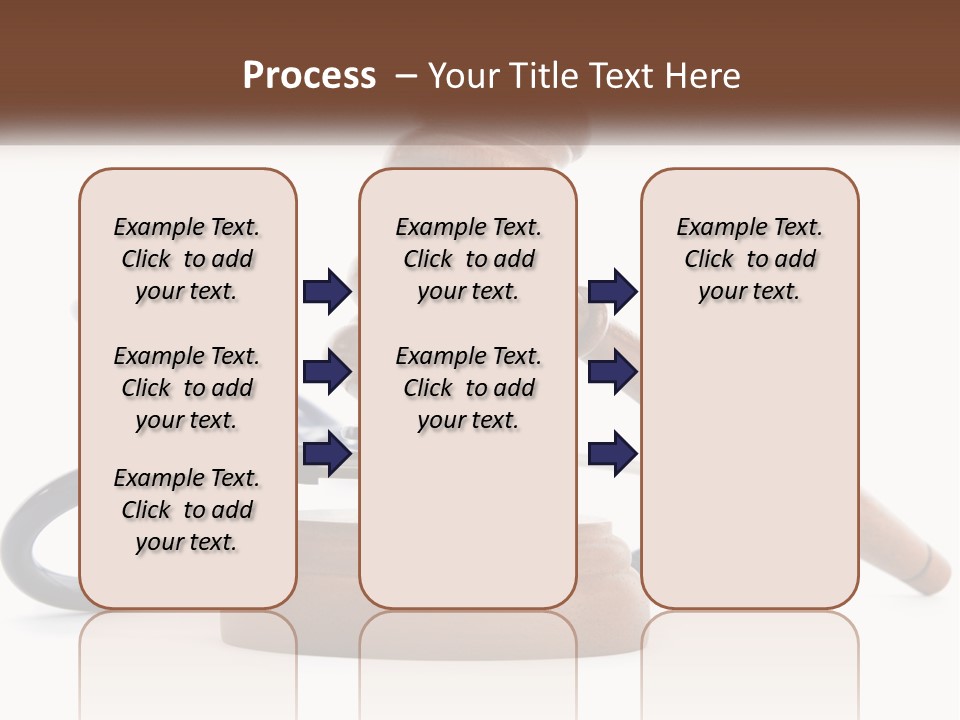 Process – Your Title Text Here

Example Text. Click to add your text.

Example Text. Click to add your text.

Example Text. Click to add your text.

Example Text. Click to add your text.

Example Text. Click to add your text.

Example Text. Click to add your text.